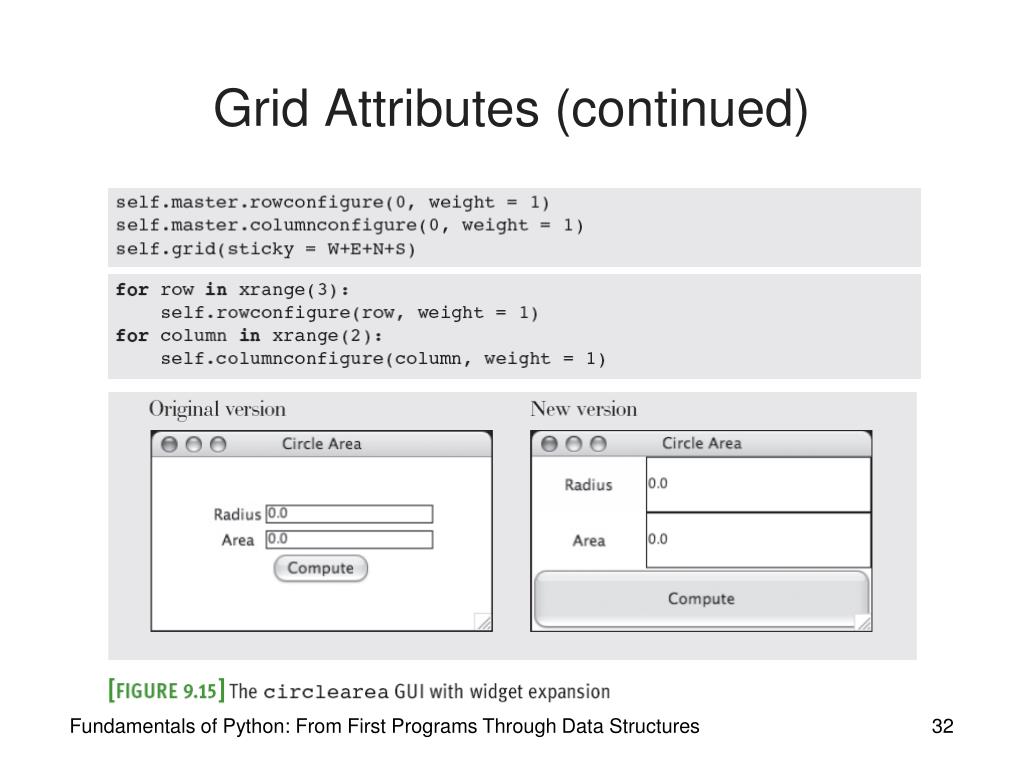 Grid Attributes (continued)

self.master.rowconfigure(0, weight = 1)
self.master.columnconfigure(0, weight = 1)
self.grid(sticky = W+E+N+S)

for row in xrange(3):
    self.rowconfigure(row, weight = 1)
for column in xrange(2):
    self.columnconfigure(column, weight = 1)

Original version

Circle Area

Radius 0.0

Area 0.0

Compute

New version

Circle Area

Radius 0.0

Area 0.0

Compute

[FIGURE 9.15] The circlearea GUI with widget expansion

Fundamentals of Python: From First Programs Through Data Structures

32